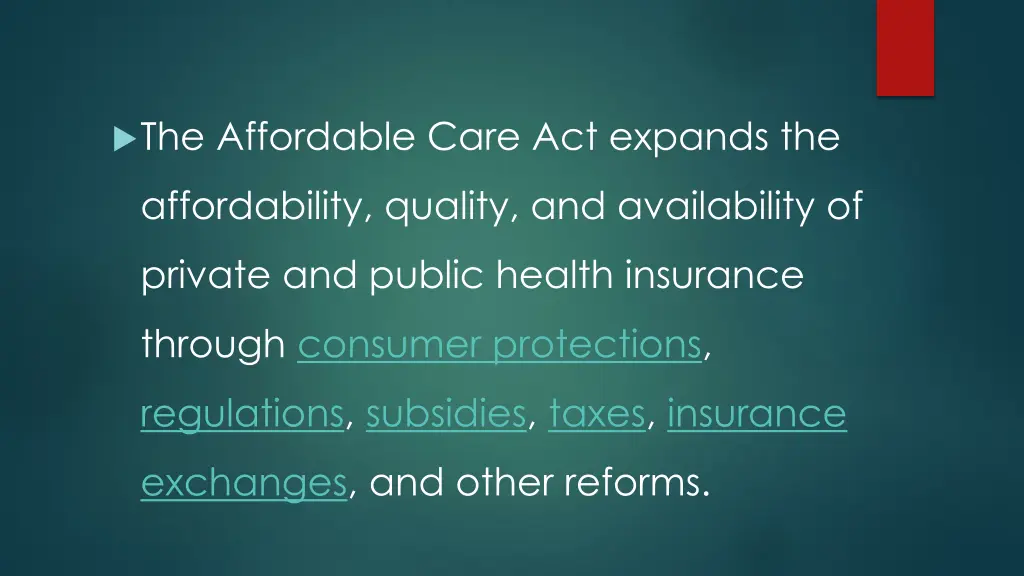 The Affordable Care Act expands the affordability, quality, and availability of private and public health insurance through consumer protections, regulations, subsidies, taxes, insurance exchanges, and other reforms.